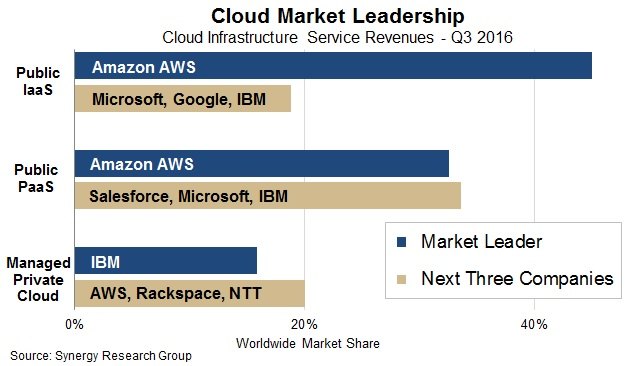 Cloud Market Leadership
Cloud Infrastructure Service Revenues - Q3 2016

Public IaaS
Amazon AWS
Microsoft, Google, IBM

Public PaaS
Amazon AWS
Salesforce, Microsoft, IBM

Managed Private Cloud
IBM
AWS, Rackspace, NTT

Market Leader
Next Three Companies

0%
20%
40%
Worldwide Market Share

Source: Synergy Research Group